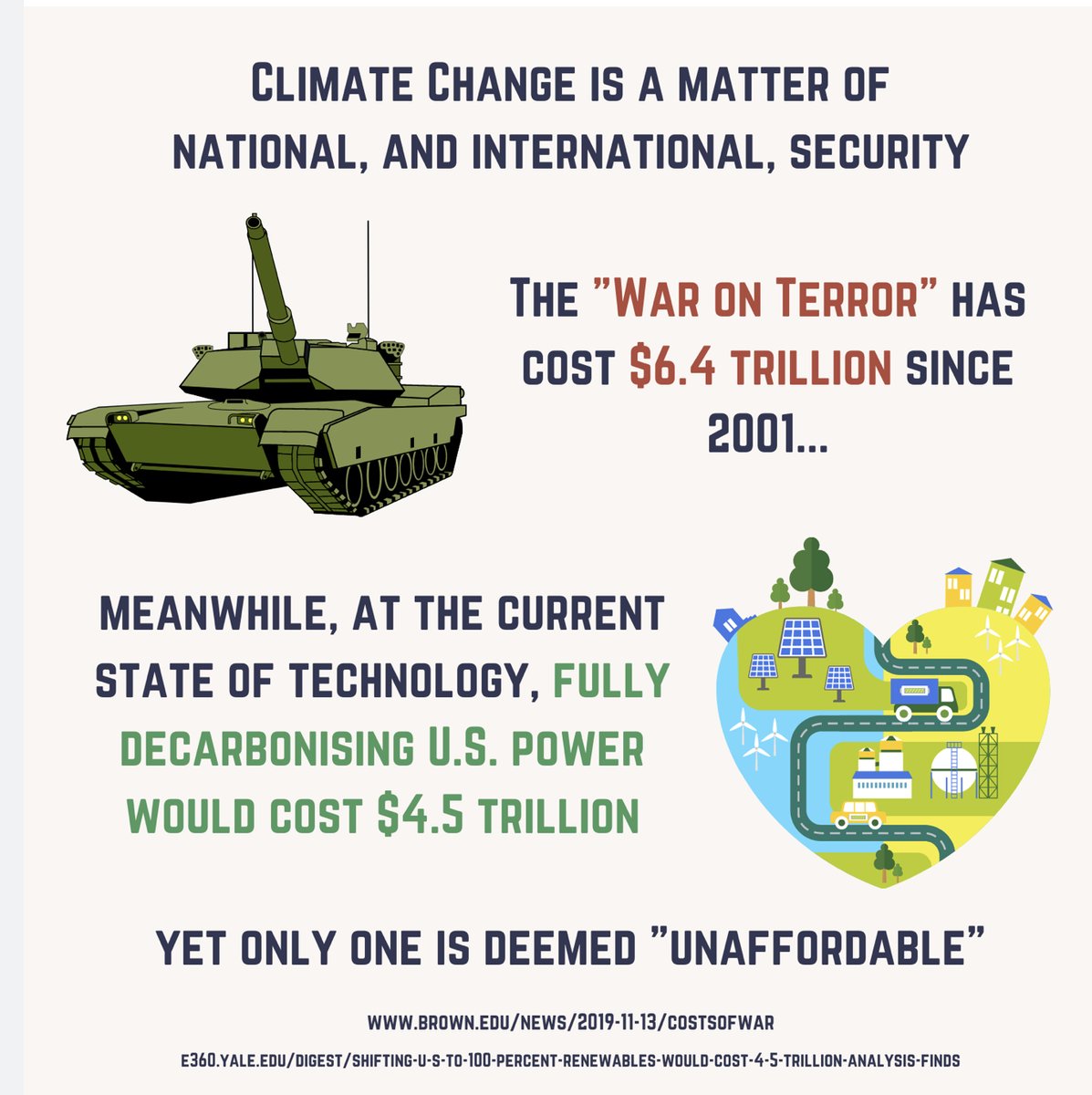 CLIMATE CHANGE IS A MATTER OF NATIONAL, AND INTERNATIONAL, SECURITY

THE "WAR ON TERROR" HAS COST $6.4 TRILLION SINCE 2001...

MEANWHILE, AT THE CURRENT STATE OF TECHNOLOGY, FULLY DECARBONISING U.S. POWER WOULD COST $4.5 TRILLION

YET ONLY ONE IS DEEMED "UNAFFORDABLE"

WWW.BROWN.EDU/NEWS/2019-11-13/COSTSOFWAR

E360.YALE.EDU/DIGEST/SHIFTING-U-S-TO-100-PERCENT-RENEWABLES-WOULD-COST-4-5-TRILLION-ANALYSIS-FINDS